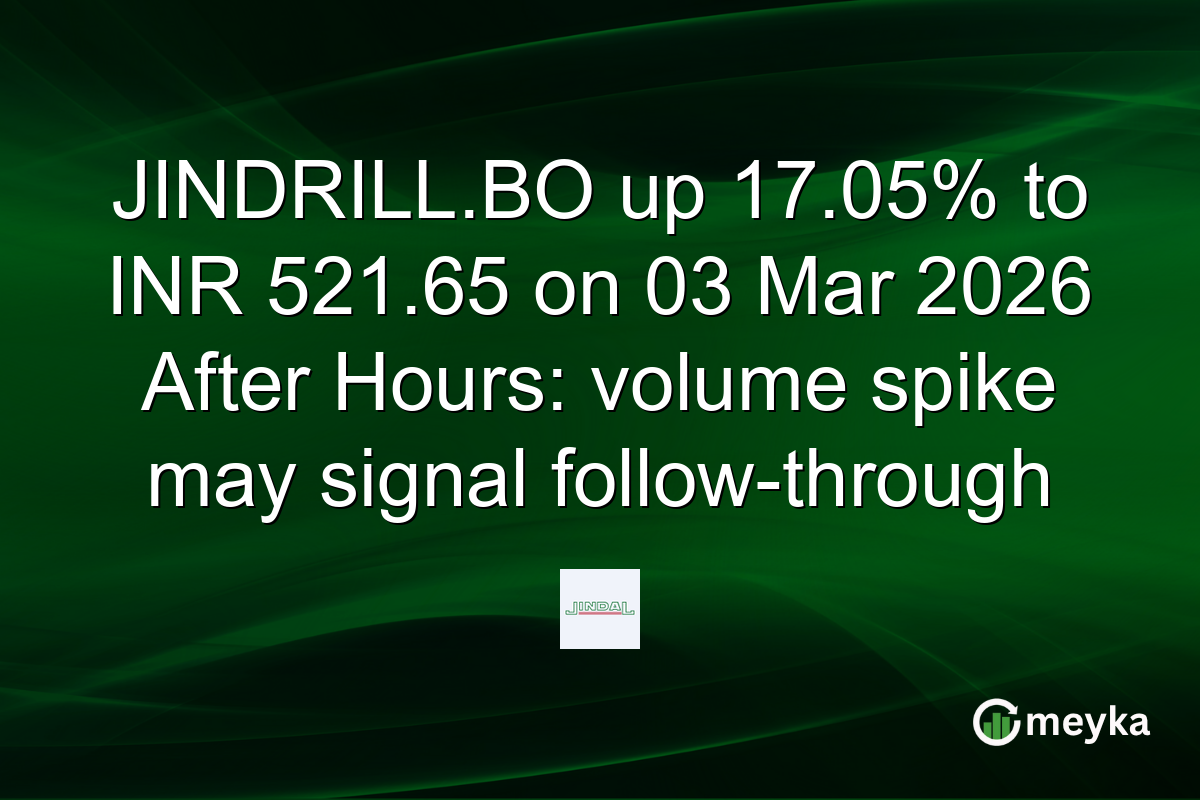 JINDRILL.BO up 17.05% to INR 521.65 on 03 Mar 2026 After Hours: volume spike may signal follow-through

JINDAL

meyka